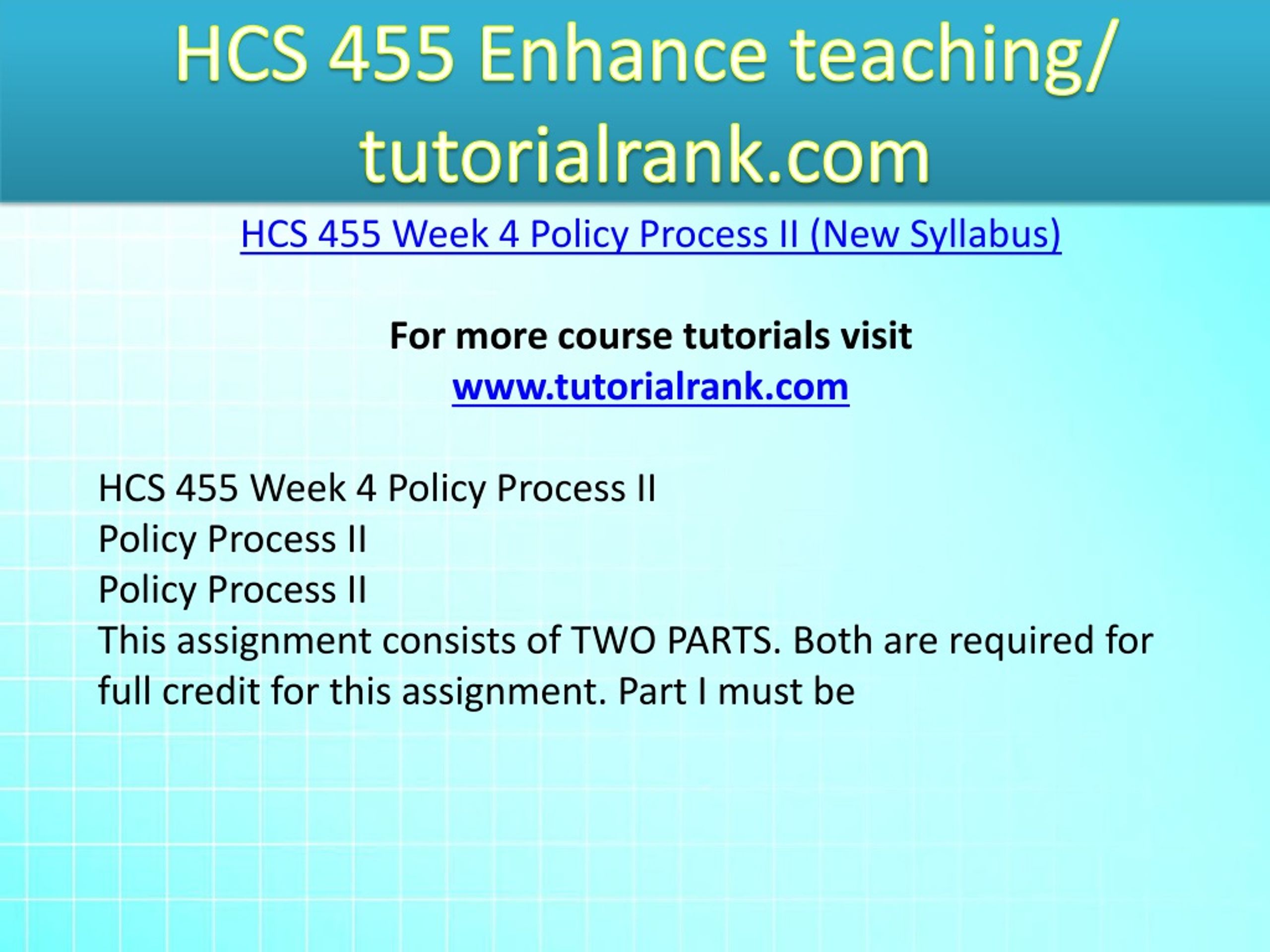 HCS 455 Enhance teaching/ tutorialrank.com

HCS 455 Week 4 Policy Process II (New Syllabus)

For more course tutorials visit
www.tutorialrank.com

HCS 455 Week 4 Policy Process II
Policy Process II
Policy Process II
This assignment consists of TWO PARTS. Both are required for full credit for this assignment. Part I must be